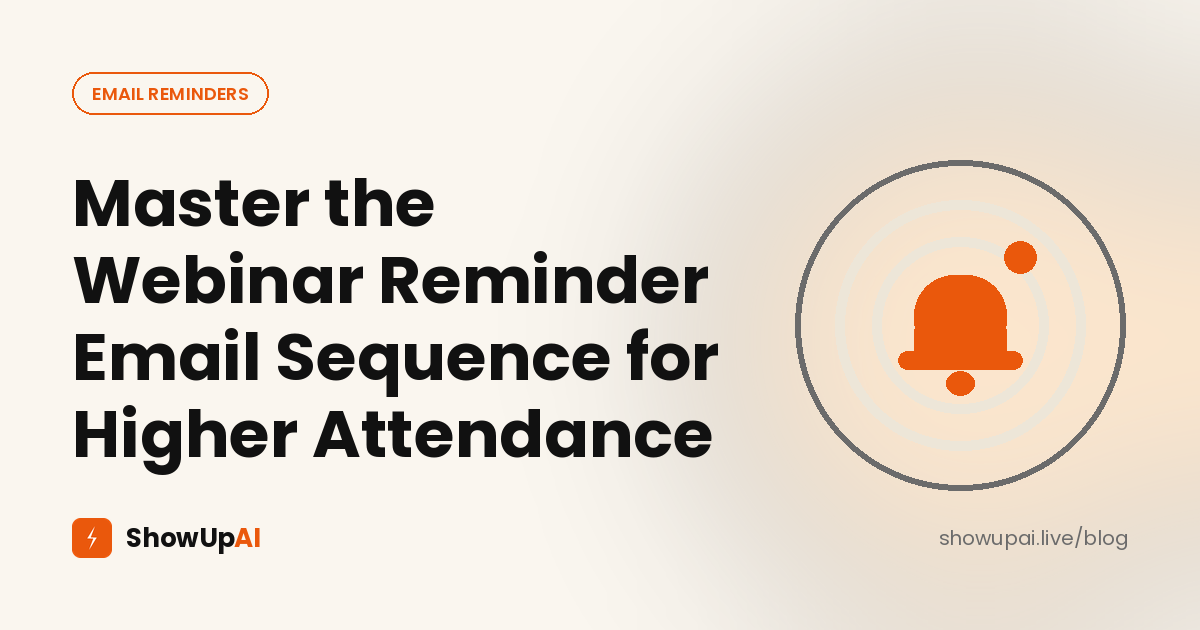 EMAIL REMINDERS

Master the Webinar Reminder Email Sequence for Higher Attendance

ShowUpAI

showupai.live/blog